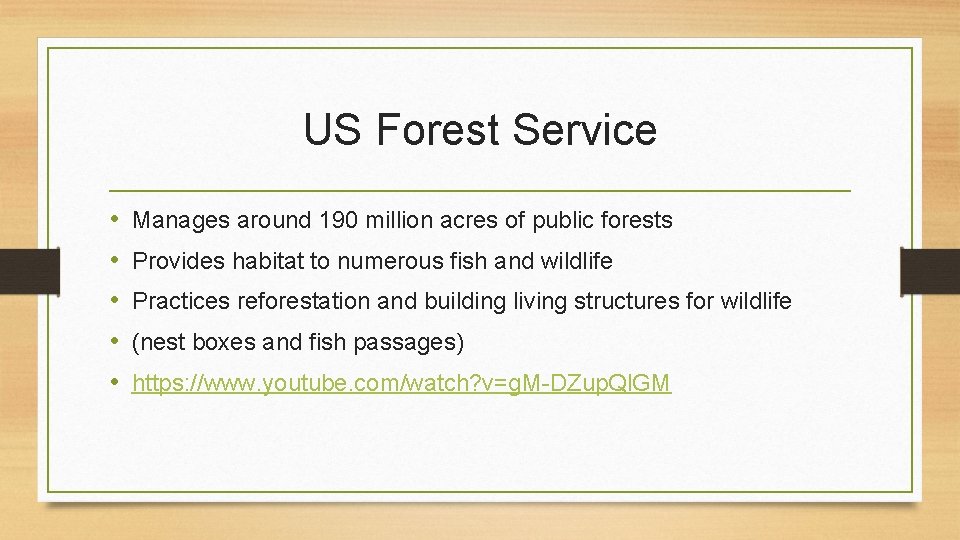 US Forest Service

• Manages around 190 million acres of public forests
• Provides habitat to numerous fish and wildlife
• Practices reforestation and building living structures for wildlife
• (nest boxes and fish passages)
• https://www.youtube.com/watch?v=gM-DZupQlGM